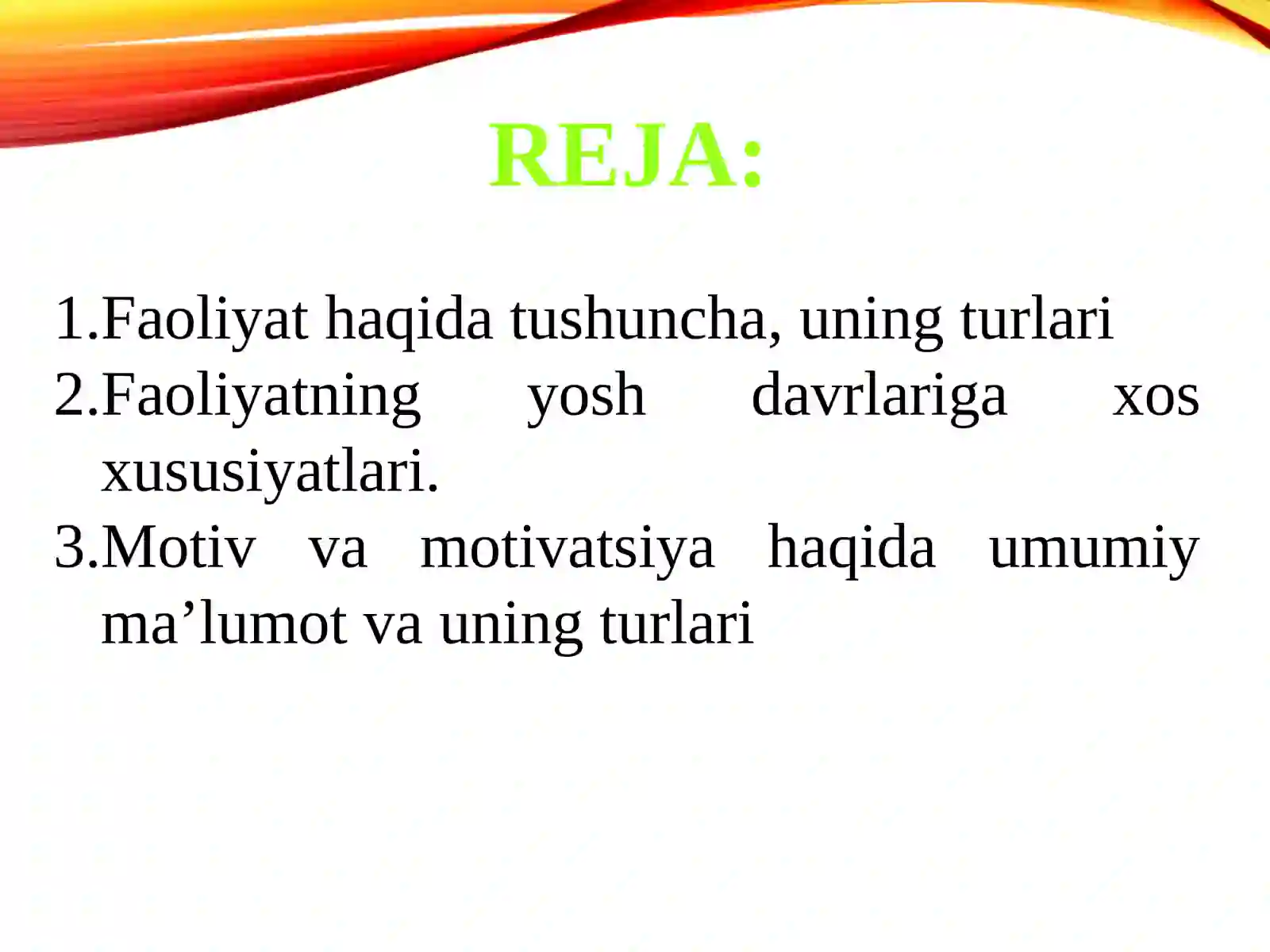 REJA:

1.Faoliyat haqida tushuncha, uning turlari
2.Faoliyatning yosh davrlariga xos xususiyatlari.
3.Motiv va motivatsiya haqida umumiy ma’lumot va uning turlari